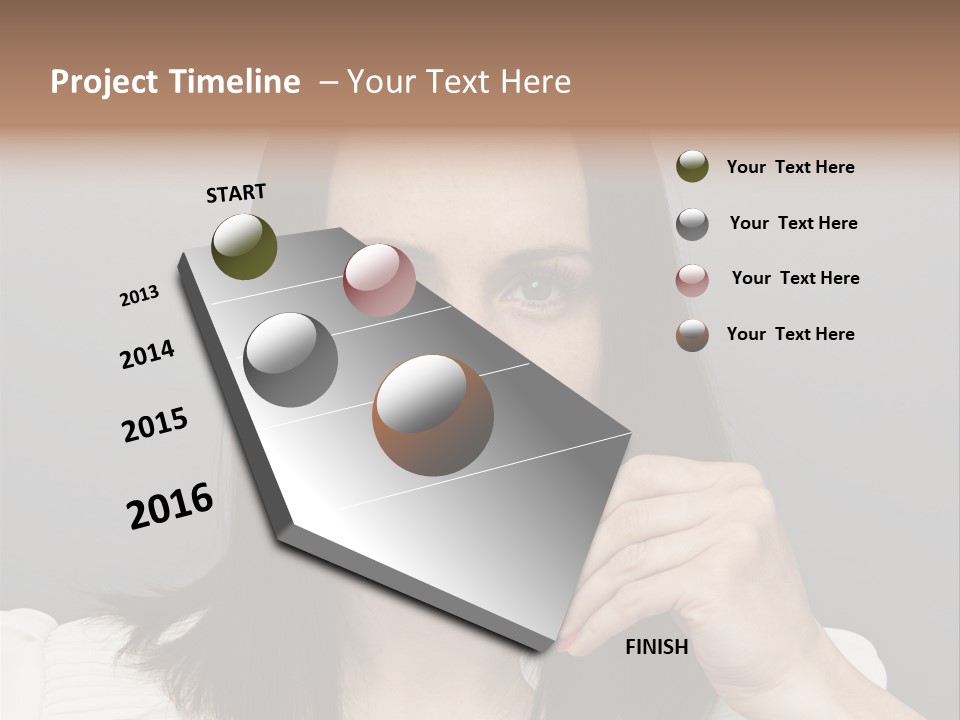 Project Timeline – Your Text Here

START

2013

2014

2015

2016

FINISH

Your Text Here

Your Text Here

Your Text Here

Your Text Here